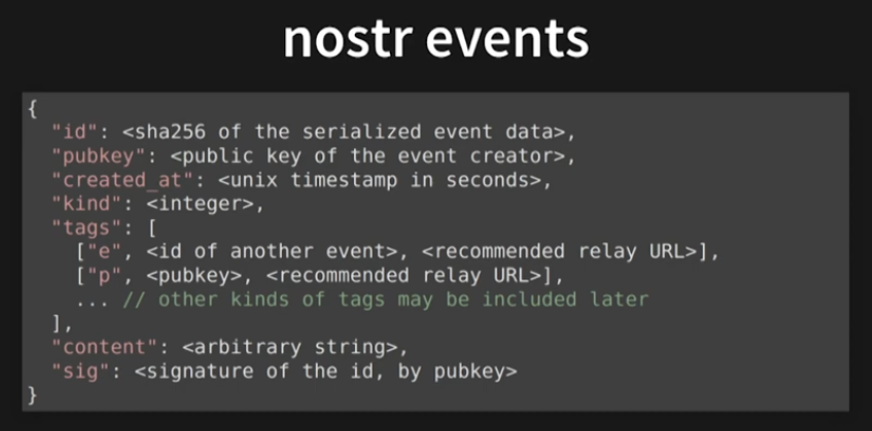 nostr events

{
  "id": <sha256 of the serialized event data>,
  "pubkey": <public key of the event creator>,
  "created_at": <unix timestamp in seconds>,
  "kind": <integer>,
  "tags": [
    ["e", <id of another event>, <recommended relay URL>],
    ["p", <pubkey>, <recommended relay URL>],
    ... // other kinds of tags may be included later
  ],
  "content": <arbitrary string>,
  "sig": <signature of the id, by pubkey>
}